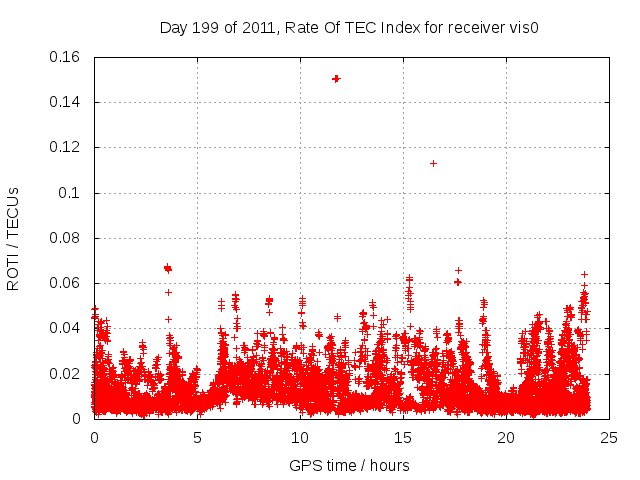 Day 199 of 2011, Rate Of TEC Index for receiver vis0

ROTI / TECUs

0.16
0.14
0.12
0.1
0.08
0.06
0.04
0.02
0

0
5
10
15
20
25

GPS time / hours